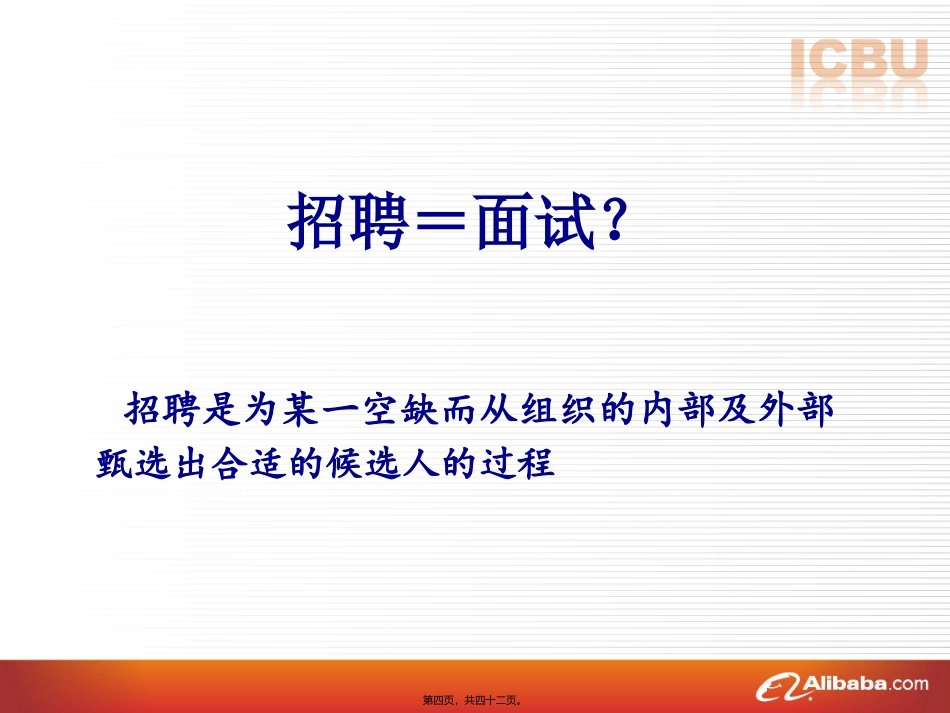 ICBU

招聘＝面试？

招聘是为某一空缺而从组织的内部及外部甄选出合适的候选人的过程

第四页，共四十二页。

Alibaba.com